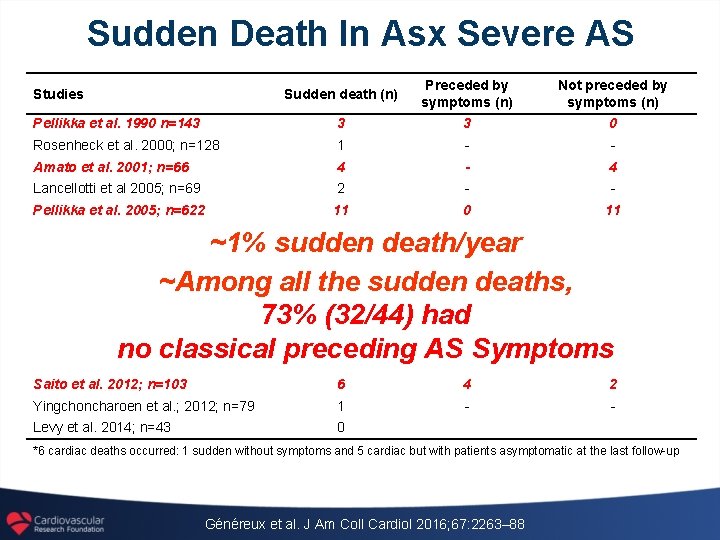 Sudden Death In Asx Severe AS

| Studies | Sudden death (n) | Preceded by symptoms (n) | Not preceded by symptoms (n) |
|---|---|---|---|
| Pellikka et al. 1990 n=143 | 3 | 3 | 0 |
| Rosenheck et al. 2000; n=128 | 1 | - | - |
| Amato et al. 2001; n=66 | 4 | - | 4 |
| Lancellotti et al 2005; n=69 | 2 | - | - |
| Pellikka et al. 2005; n=622 | 11 | 0 | 11 |

~1% sudden death/year

~Among all the sudden deaths, 73% (32/44) had no classical preceding AS Symptoms

| Saito et al. 2012; n=103 | 6 | 4 | 2 |
|---|---|---|---|
| Yingchoncharoen et al.; 2012; n=79 | 1 | - | - |
| Levy et al. 2014; n=43 | 0 | | |

*6 cardiac deaths occurred: 1 sudden without symptoms and 5 cardiac but with patients asymptomatic at the last follow-up

Cardiovascular Research Foundation

Généreux et al. J Am Coll Cardiol 2016;67:2263–88